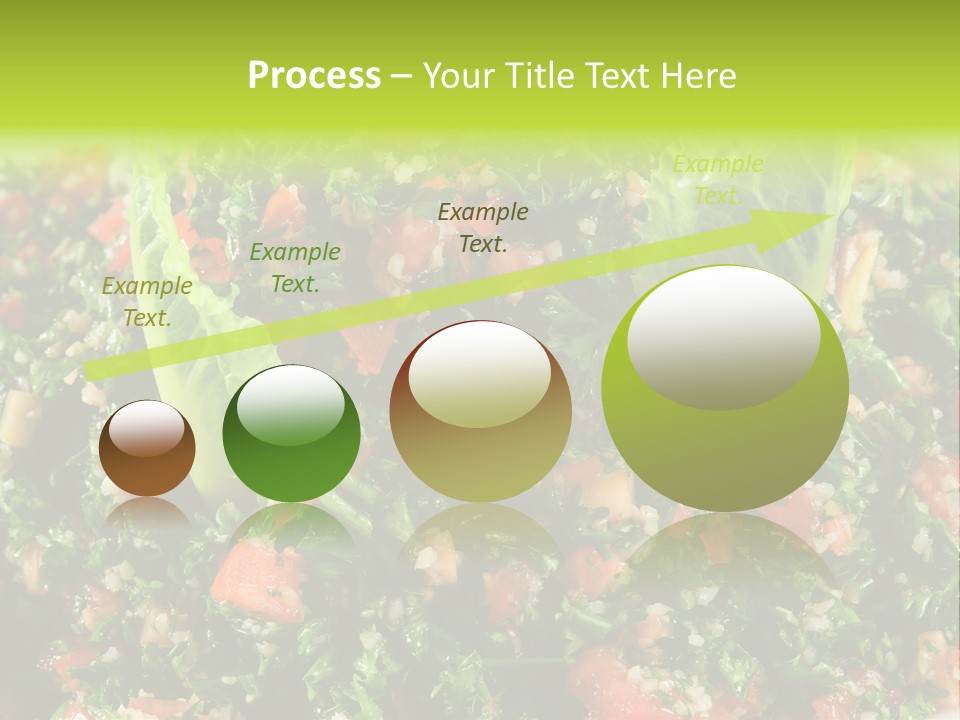 Process – Your Title Text Here

Example Text.

Example Text.

Example Text.

Example Text.